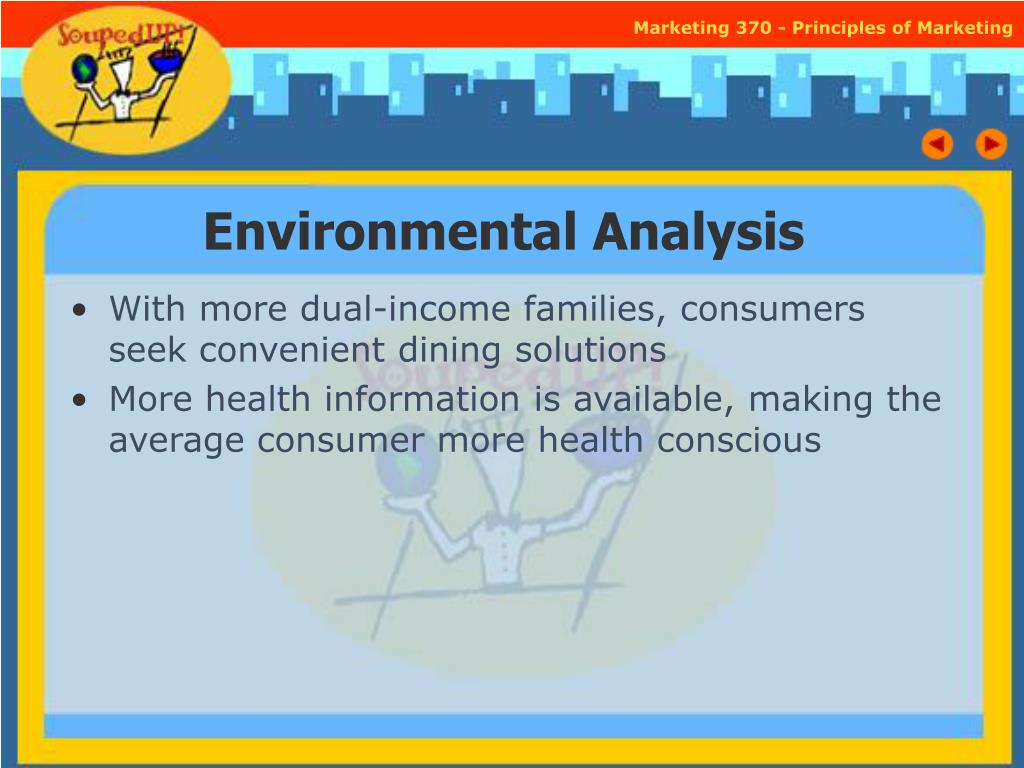 SoupedUP!

Marketing 370 - Principles of Marketing

Environmental Analysis

• With more dual-income families, consumers seek convenient dining solutions
• More health information is available, making the average consumer more health conscious